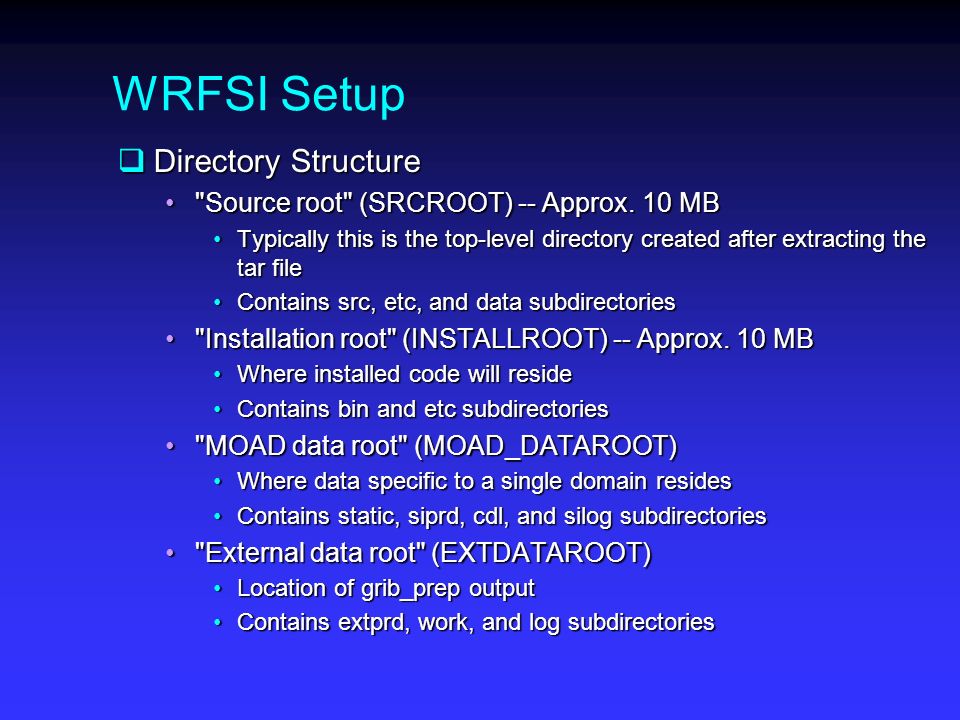 WRFSI Setup

❑ Directory Structure

• "Source root" (SRCROOT) -- Approx. 10 MB

• Typically this is the top-level directory created after extracting the tar file

• Contains src, etc, and data subdirectories

• "Installation root" (INSTALLROOT) -- Approx. 10 MB

• Where installed code will reside

• Contains bin and etc subdirectories

• "MOAD data root" (MOAD_DATAROOT)

• Where data specific to a single domain resides

• Contains static, siprd, cdl, and silog subdirectories

• "External data root" (EXTDATAROOT)

• Location of grib_prep output

• Contains extprd, work, and log subdirectories